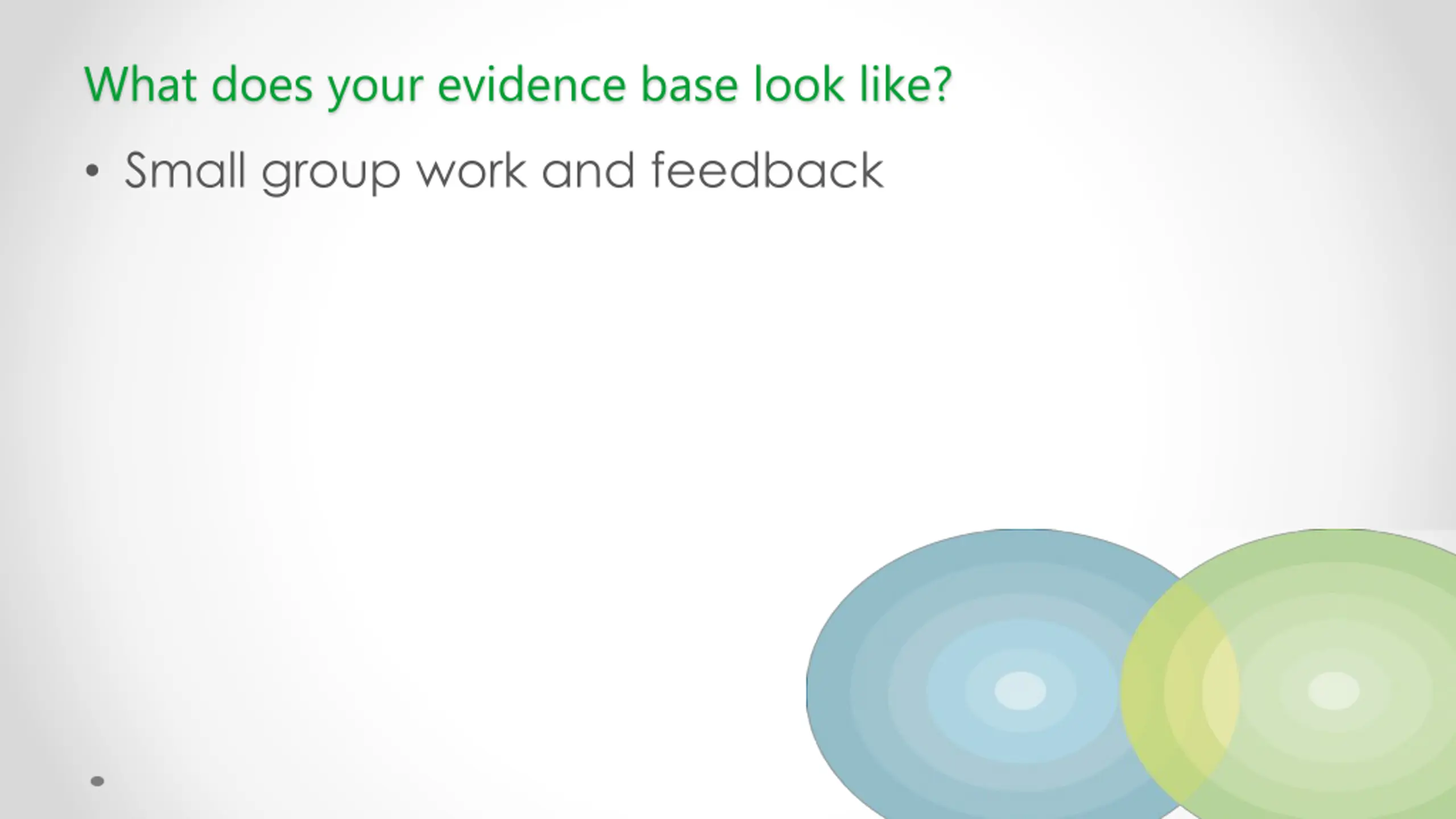 What does your evidence base look like?

• Small group work and feedback